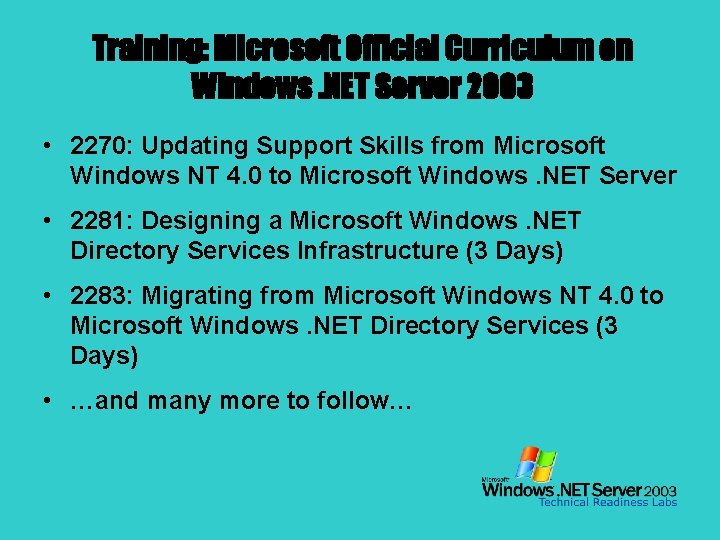 Training: Microsoft Official Curriculum on Windows .NET Server 2003

• 2270: Updating Support Skills from Microsoft Windows NT 4.0 to Microsoft Windows .NET Server

• 2281: Designing a Microsoft Windows .NET Directory Services Infrastructure (3 Days)

• 2283: Migrating from Microsoft Windows NT 4.0 to Microsoft Windows .NET Directory Services (3 Days)

• …and many more to follow…

Microsoft Windows .NET Server 2003
Technical Readiness Labs